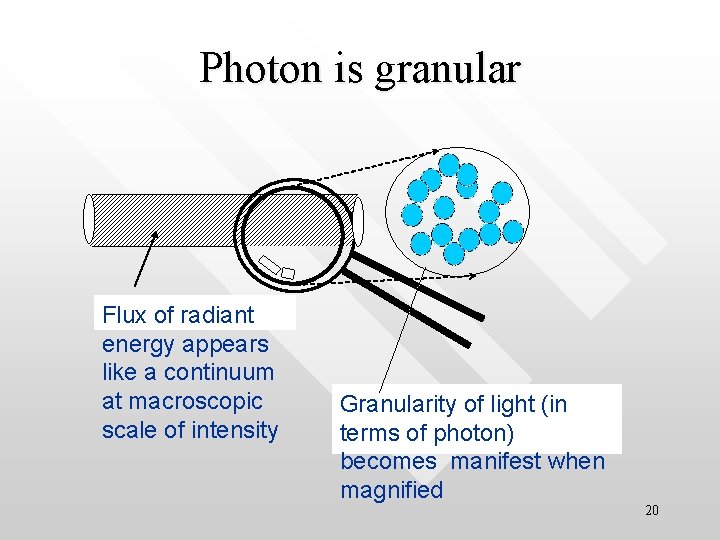 Photon is granular

Flux of radiant energy appears like a continuum at macroscopic scale of intensity

Granularity of light (in terms of photon) becomes manifest when magnified

20